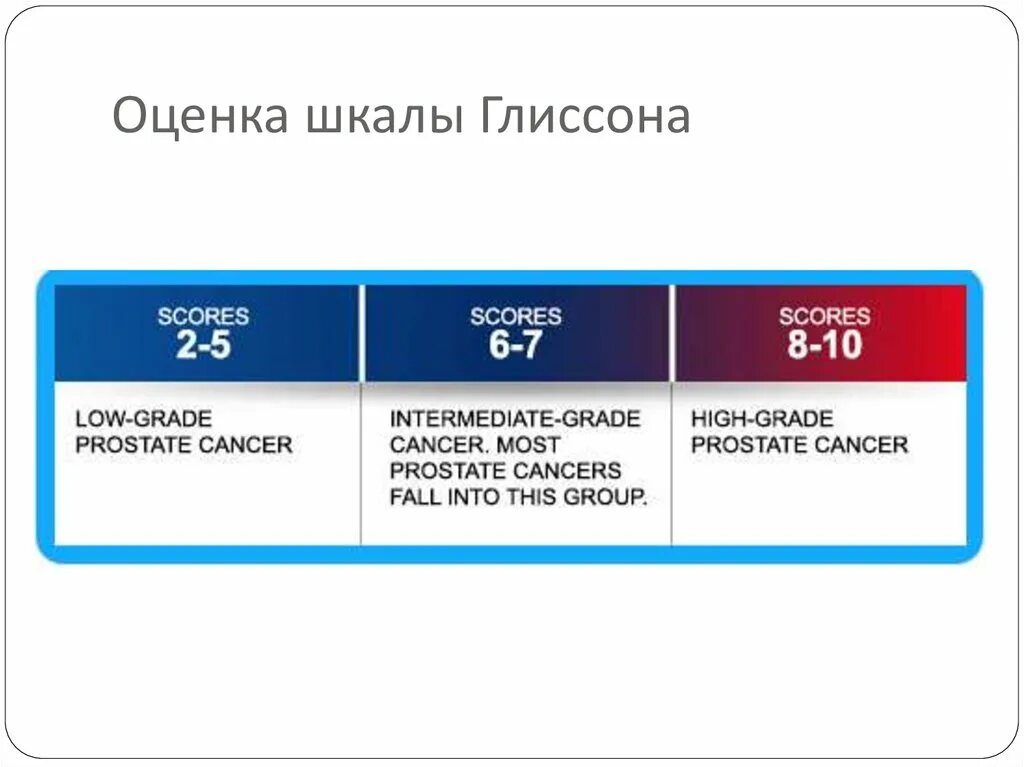 Оценка шкалы Глиссона

| SCORES 2-5 | SCORES 6-7 | SCORES 8-10 |
|---|---|---|
| LOW-GRADE PROSTATE CANCER | INTERMEDIATE-GRADE CANCER. MOST PROSTATE CANCERS FALL INTO THIS GROUP. | HIGH-GRADE PROSTATE CANCER |